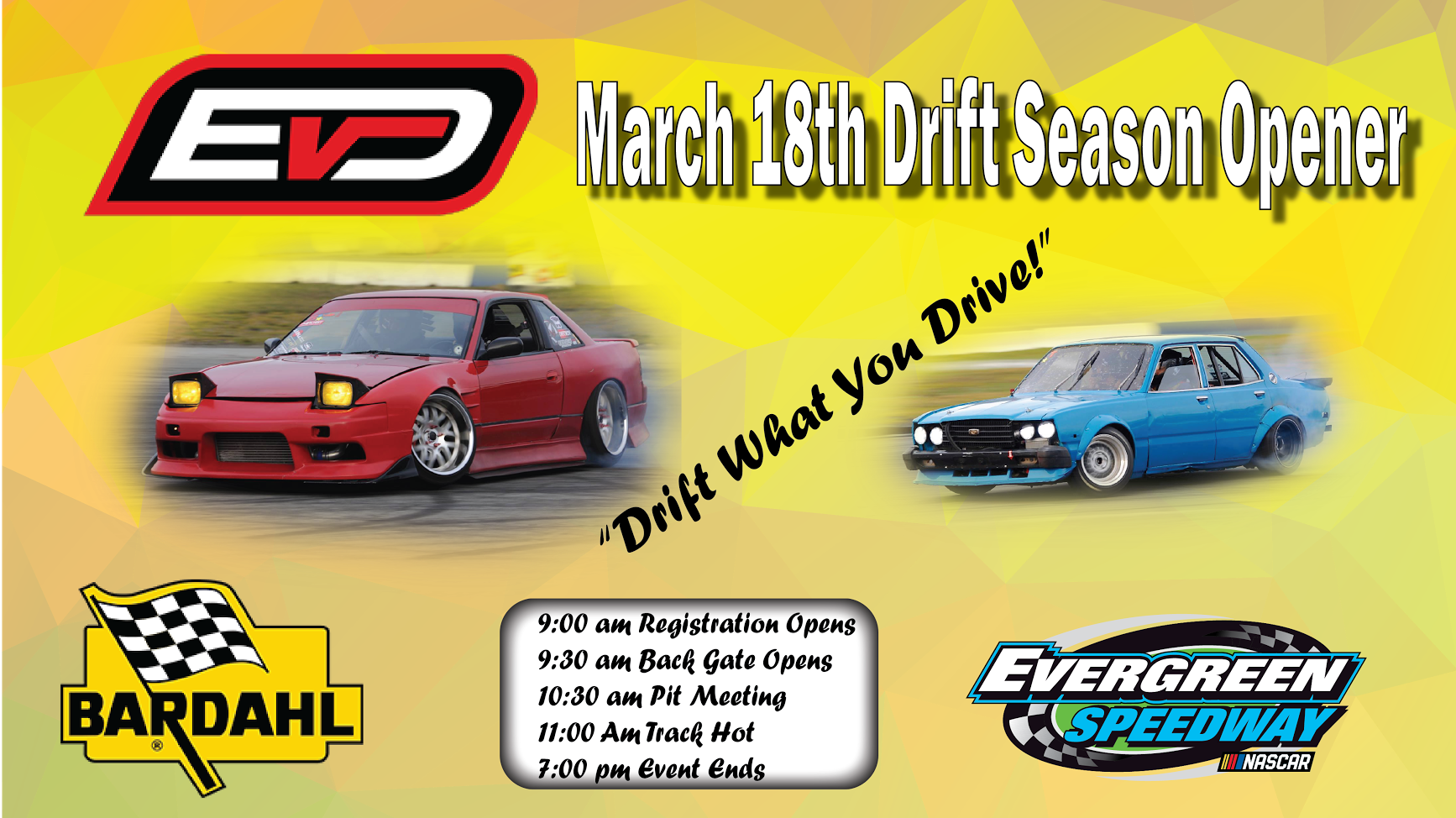 EVD

March 18th Drift Season Opener

"Drift What You Drive!"

BARDAHL

9:00 am Registration Opens
9:30 am Back Gate Opens
10:30 am Pit Meeting
11:00 Am Track Hot
7:00 pm Event Ends

EVERGREEN SPEEDWAY NASCAR